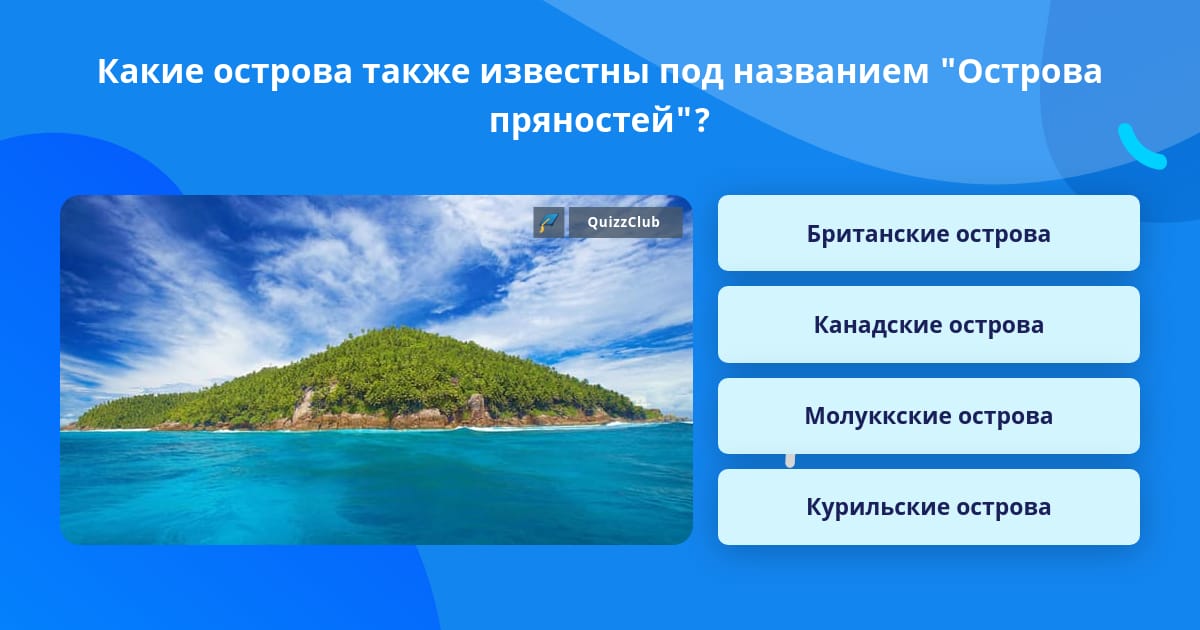 Какие острова также известны под названием "Острова пряностей"?

QuizzClub

Британские острова

Канадские острова

Молуккские острова

Курильские острова